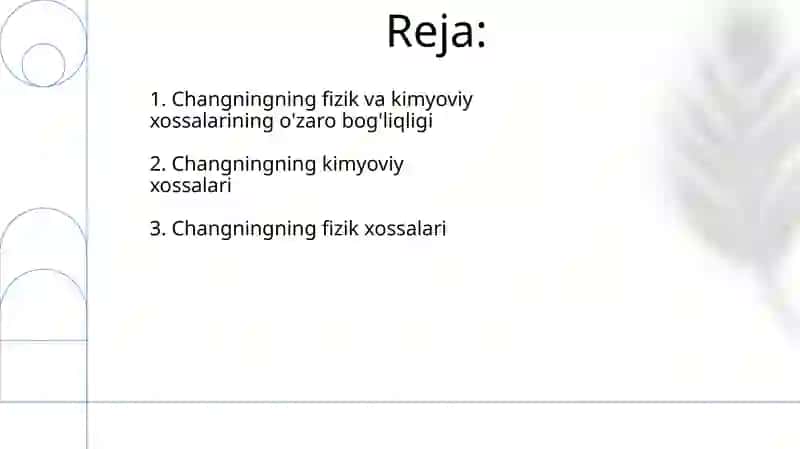 Reja:

1. Changningning fizik va kimyoviy xossalarining o'zaro bog'liqligi

2. Changningning kimyoviy xossalari

3. Changningning fizik xossalari